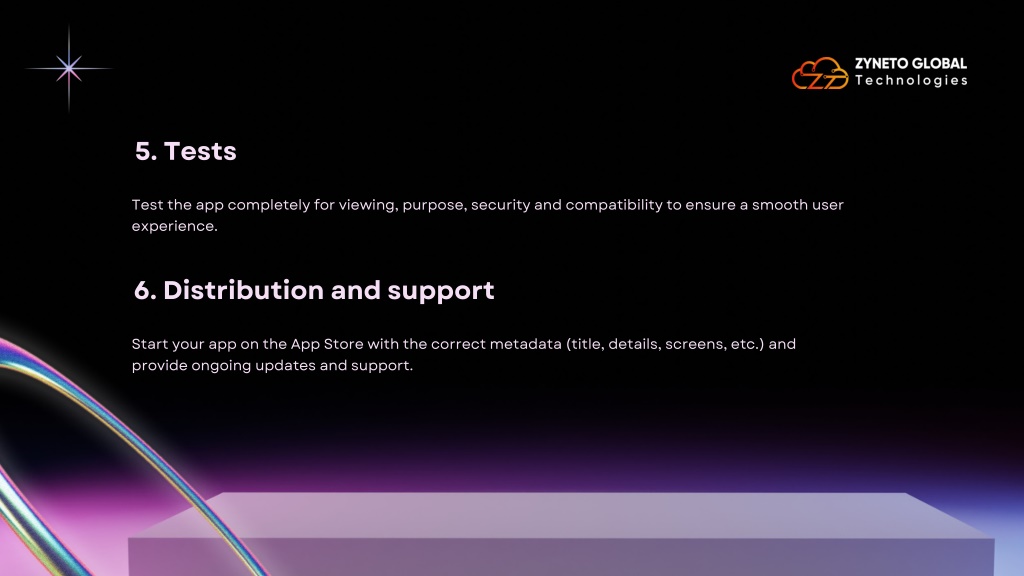 ZYNETO GLOBAL
Technologies

5. Tests

Test the app completely for viewing, purpose, security and compatibility to ensure a smooth user experience.

6. Distribution and support

Start your app on the App Store with the correct metadata (title, details, screens, etc.) and provide ongoing updates and support.